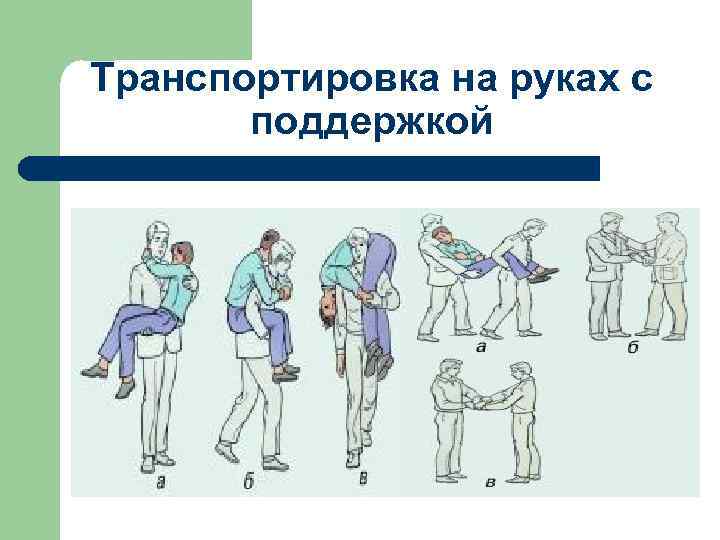 Транспортировка на руках с поддержкой

а
б
в

а
б
в